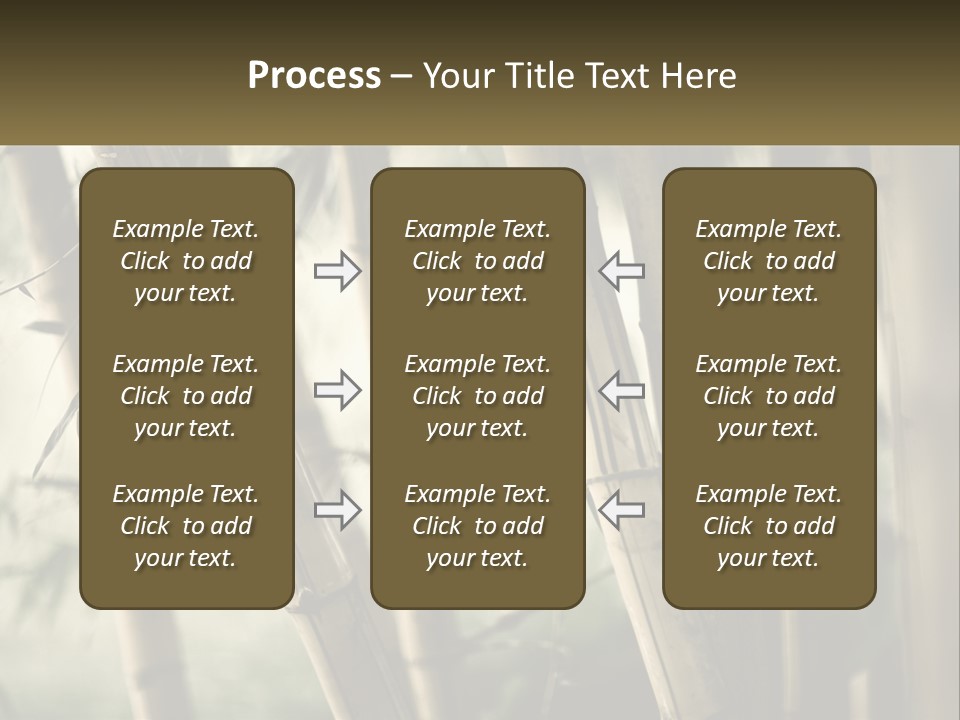 Process – Your Title Text Here

Example Text. Click to add your text.

Example Text. Click to add your text.

Example Text. Click to add your text.

Example Text. Click to add your text.

Example Text. Click to add your text.

Example Text. Click to add your text.

Example Text. Click to add your text.

Example Text. Click to add your text.

Example Text. Click to add your text.